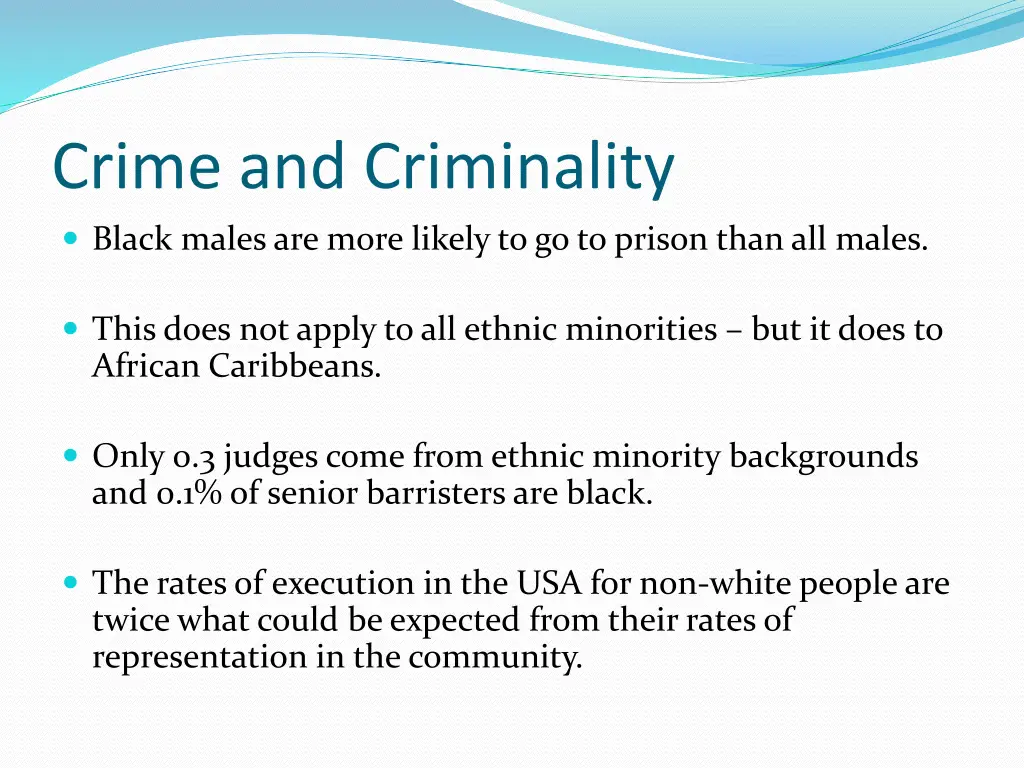 Crime and Criminality

Black males are more likely to go to prison than all males.

This does not apply to all ethnic minorities – but it does to African Caribbeans.

Only 0.3 judges come from ethnic minority backgrounds and 0.1% of senior barristers are black.

The rates of execution in the USA for non-white people are twice what could be expected from their rates of representation in the community.